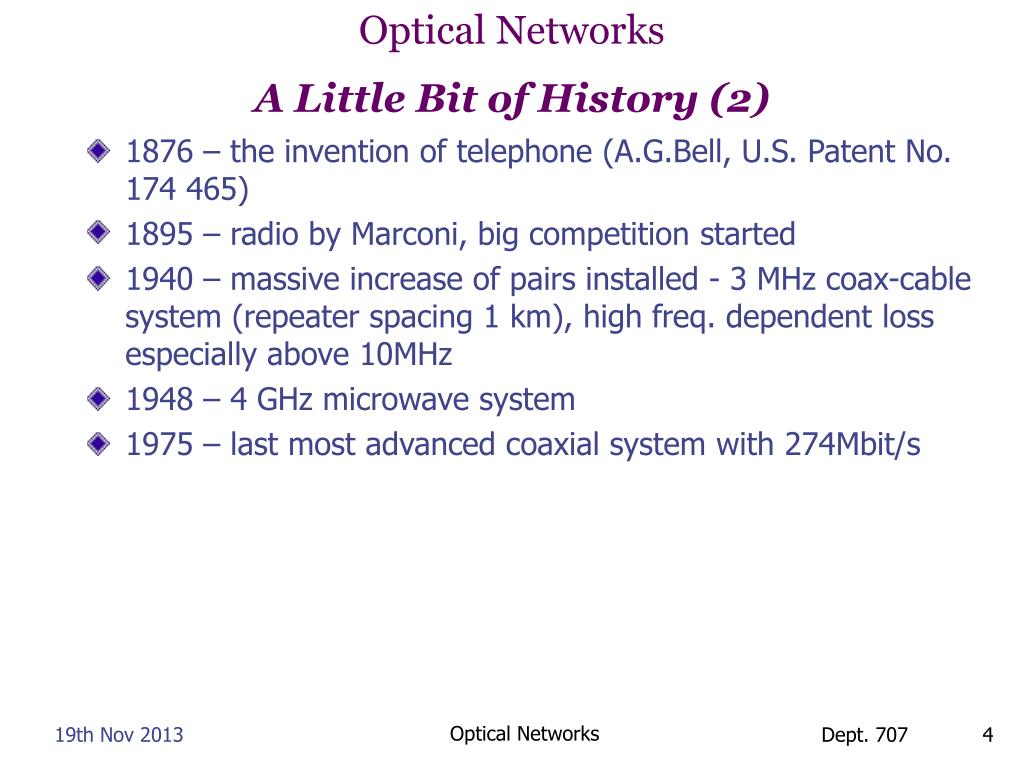 Optical Networks

A Little Bit of History (2)

1876 – the invention of telephone (A.G.Bell, U.S. Patent No. 174 465)

1895 – radio by Marconi, big competition started

1940 – massive increase of pairs installed - 3 MHz coax-cable system (repeater spacing 1 km), high freq. dependent loss especially above 10MHz

1948 – 4 GHz microwave system

1975 – last most advanced coaxial system with 274Mbit/s

19th Nov 2013

Optical Networks

Dept. 707

4